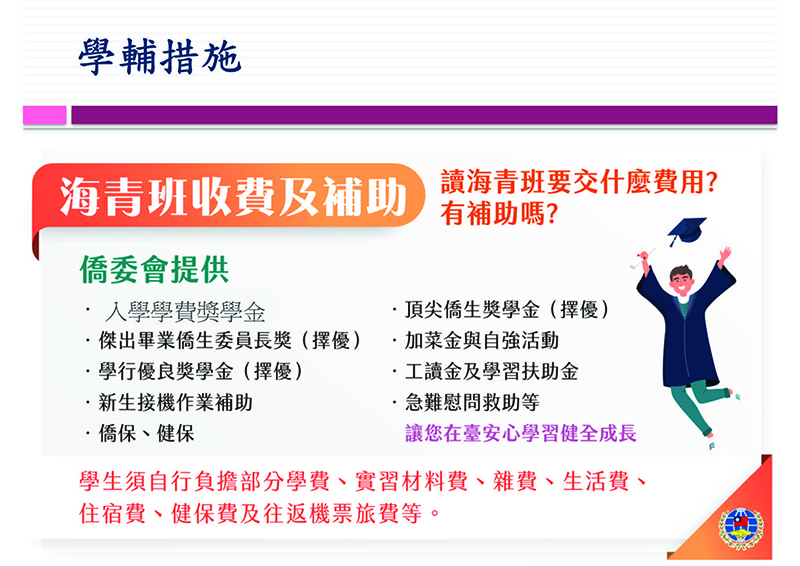 學輔措施

海青班收費及補助

讀海青班要交什麼費用？
有補助嗎？

僑委會提供

· 入學學費獎學金
· 傑出畢業僑生委員長獎（擇優）
· 學行優良獎學金（擇優）
· 新生接機作業補助
· 僑保、健保

· 頂尖僑生獎學金（擇優）
· 加菜金與自強活動
· 工讀金及學習扶助金
· 急難慰問救助等
讓您在臺安心學習健全成長

學生須自行負擔部分學費、實習材料費、雜費、生活費、住宿費、健保費及往返機票旅費等。